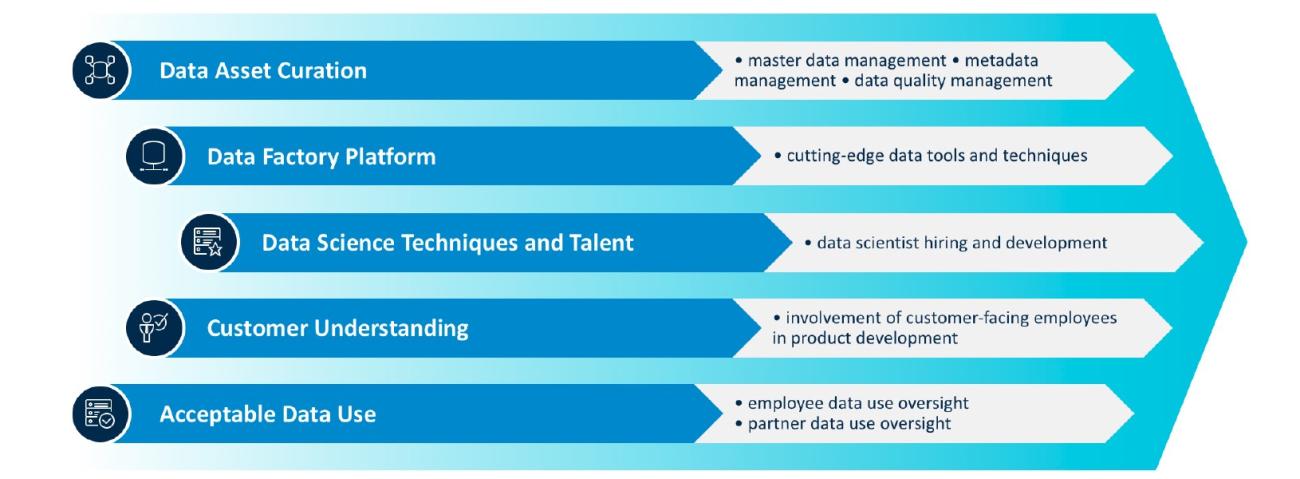 Data Asset Curation

• master data management • metadata management • data quality management

Data Factory Platform

• cutting-edge data tools and techniques

Data Science Techniques and Talent

• data scientist hiring and development

Customer Understanding

• involvement of customer-facing employees in product development

Acceptable Data Use

• employee data use oversight
• partner data use oversight